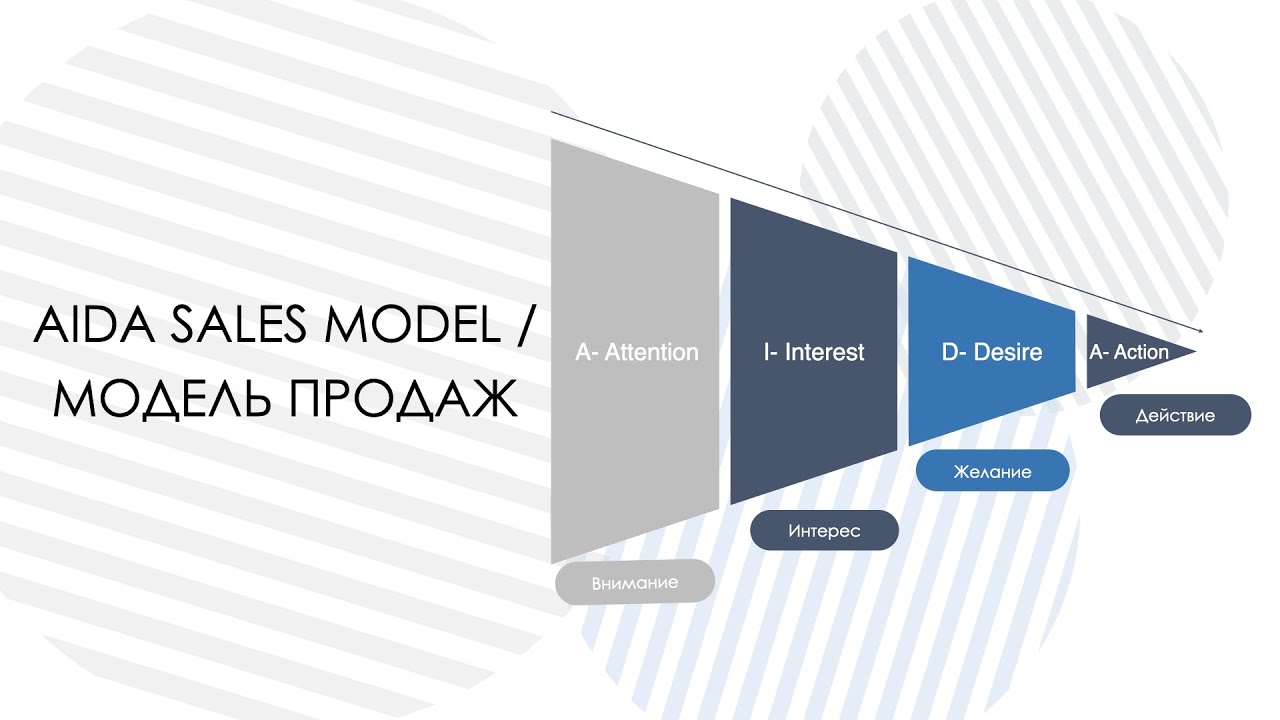 AIDA SALES MODEL / МОДЕЛЬ ПРОДАЖ

A- Attention

Внимание

I- Interest

Интерес

D- Desire

Желание

A- Action

Действие